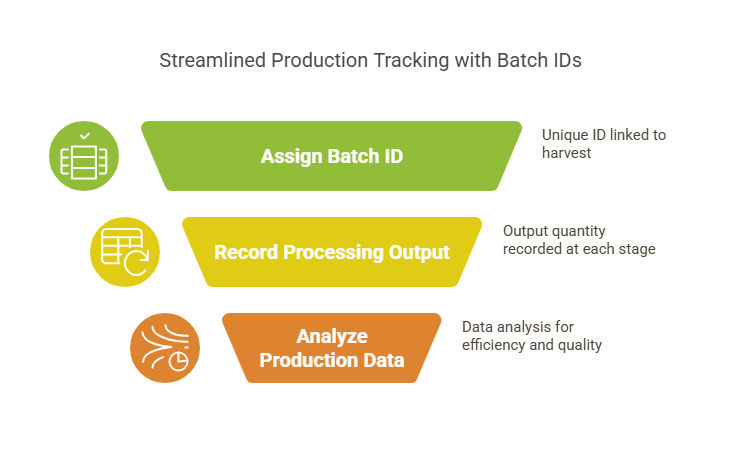 Streamlined Production Tracking with Batch IDs

Assign Batch ID

Unique ID linked to harvest

Record Processing Output

Output quantity recorded at each stage

Analyze Production Data

Data analysis for efficiency and quality